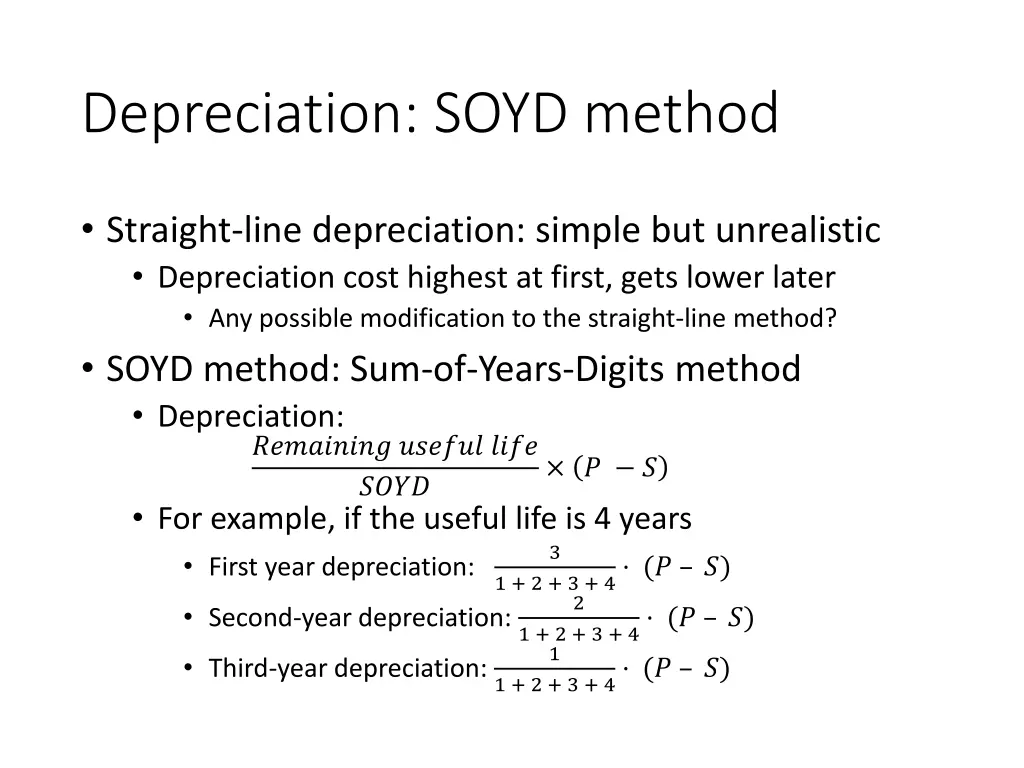 Depreciation: SOYD method

• Straight-line depreciation: simple but unrealistic
  • Depreciation cost highest at first, gets lower later
    • Any possible modification to the straight-line method?
• SOYD method: Sum-of-Years-Digits method
  • Depreciation:
$\frac{Remaining\ useful\ life}{SOYD} \times (P - S)$
  • For example, if the useful life is 4 years
    • First year depreciation: $\frac{3}{1+2+3+4} \cdot (P - S)$
    • Second-year depreciation: $\frac{2}{1+2+3+4} \cdot (P - S)$
    • Third-year depreciation: $\frac{1}{1+2+3+4} \cdot (P - S)$